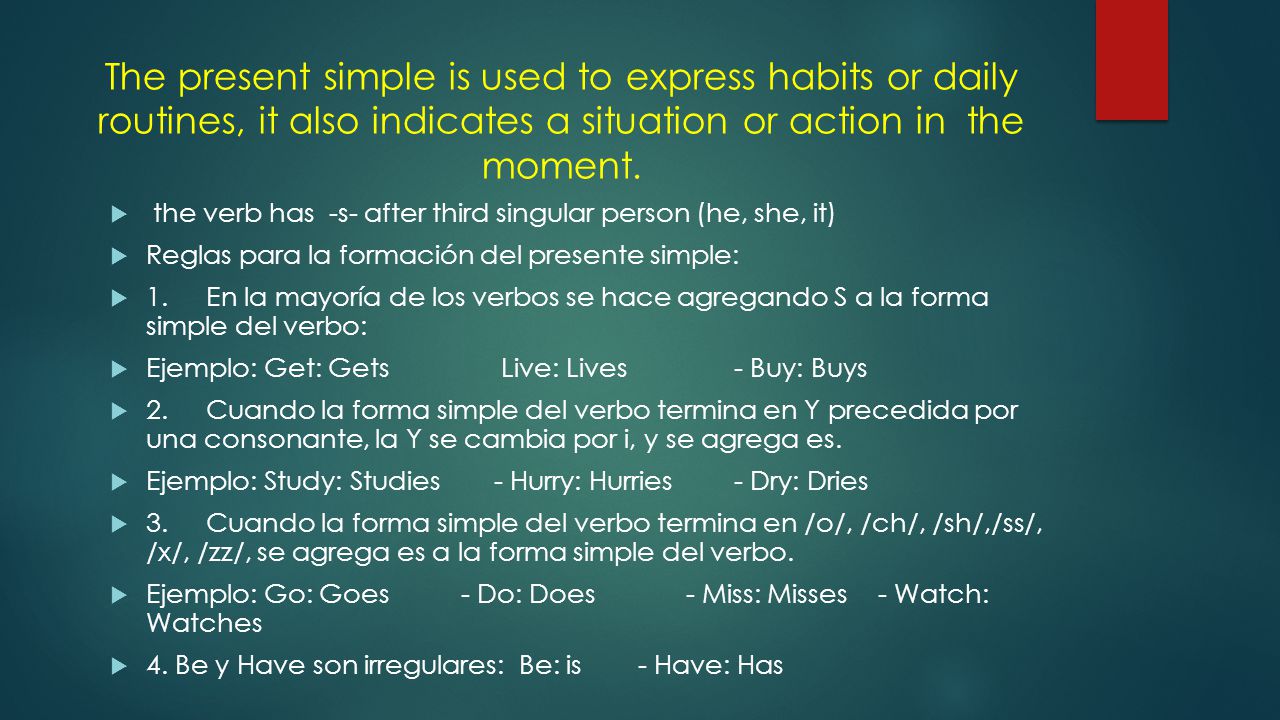 The present simple is used to express habits or daily routines, it also indicates a situation or action in the moment.

the verb has -s- after third singular person (he, she, it)

Reglas para la formación del presente simple:

1. En la mayoría de los verbos se hace agregando S a la forma simple del verbo:

Ejemplo: Get: Gets Live: Lives - Buy: Buys

2. Cuando la forma simple del verbo termina en Y precedida por una consonante, la Y se cambia por i, y se agrega es.

Ejemplo: Study: Studies - Hurry: Hurries - Dry: Dries

3. Cuando la forma simple del verbo termina en /o/, /ch/, /sh/,/ss/, /x/, /zz/, se agrega es a la forma simple del verbo.

Ejemplo: Go: Goes - Do: Does - Miss: Misses - Watch: Watches

4. Be y Have son irregulares: Be: is - Have: Has